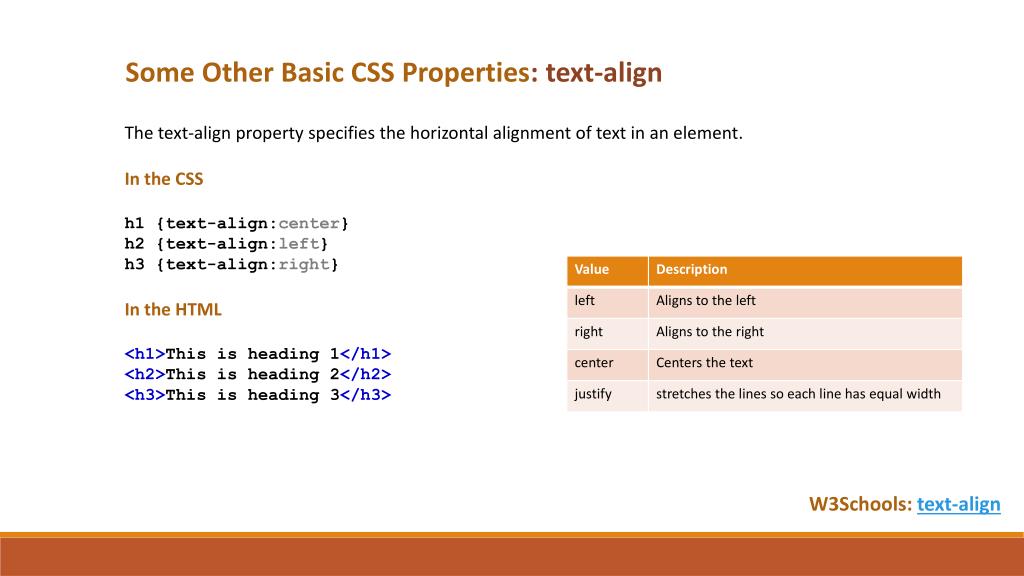 Some Other Basic CSS Properties: text-align

The text-align property specifies the horizontal alignment of text in an element.

In the CSS

h1 {text-align:center}
h2 {text-align:left}
h3 {text-align:right}

In the HTML

<h1>This is heading 1</h1>
<h2>This is heading 2</h2>
<h3>This is heading 3</h3>

| Value | Description |
|---|---|
| left | Aligns to the left |
| right | Aligns to the right |
| center | Centers the text |
| justify | stretches the lines so each line has equal width |

W3Schools: text-align